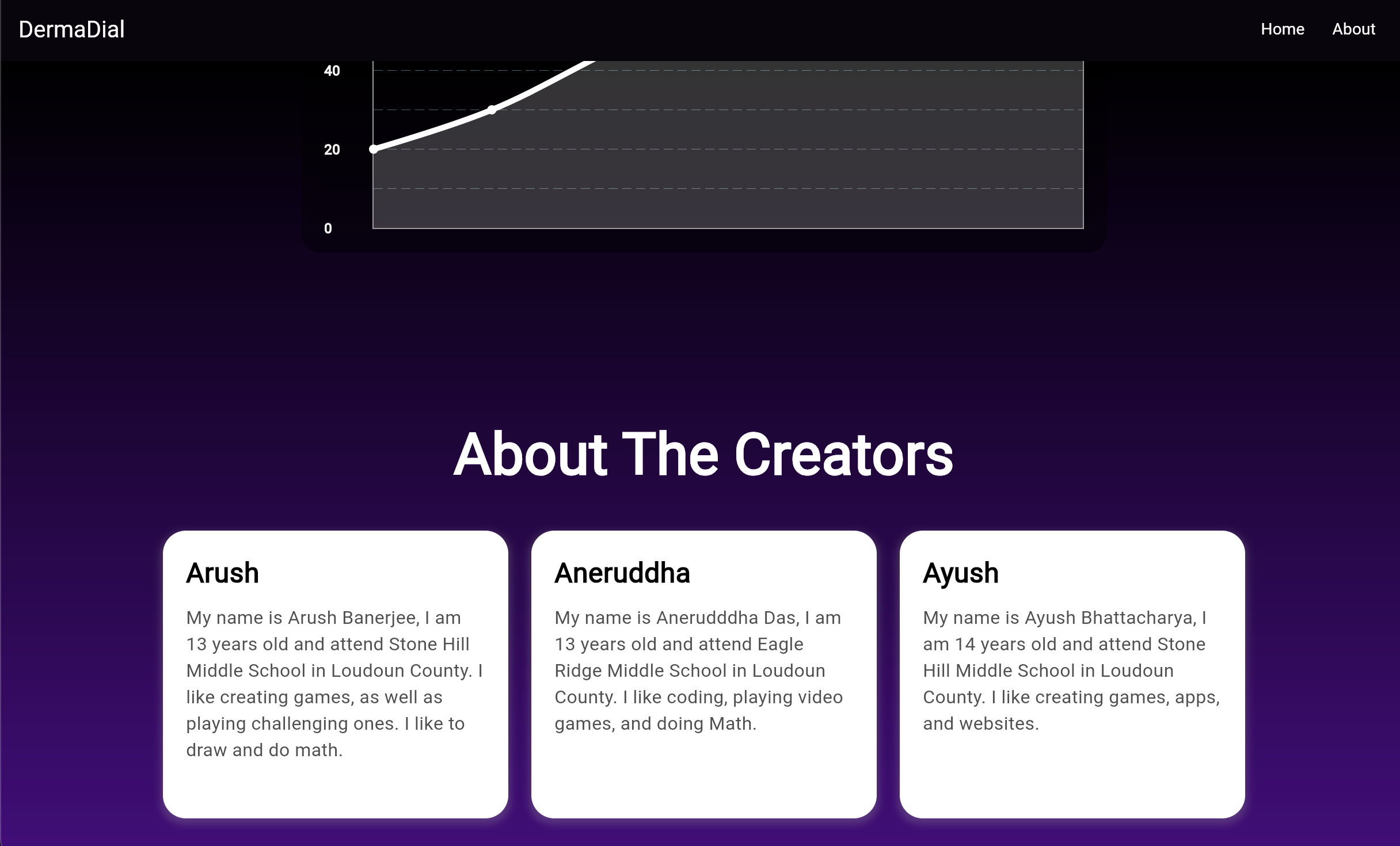 DermaDial

Home About

40

20

0

About The Creators

Arush

My name is Arush Banerjee, I am 13 years old and attend Stone Hill Middle School in Loudoun County. I like creating games, as well as playing challenging ones. I like to draw and do math.

Aneruddha

My name is Anerudddha Das, I am 13 years old and attend Eagle Ridge Middle School in Loudoun County. I like coding, playing video games, and doing Math.

Ayush

My name is Ayush Bhattacharya, I am 14 years old and attend Stone Hill Middle School in Loudoun County. I like creating games, apps, and websites.